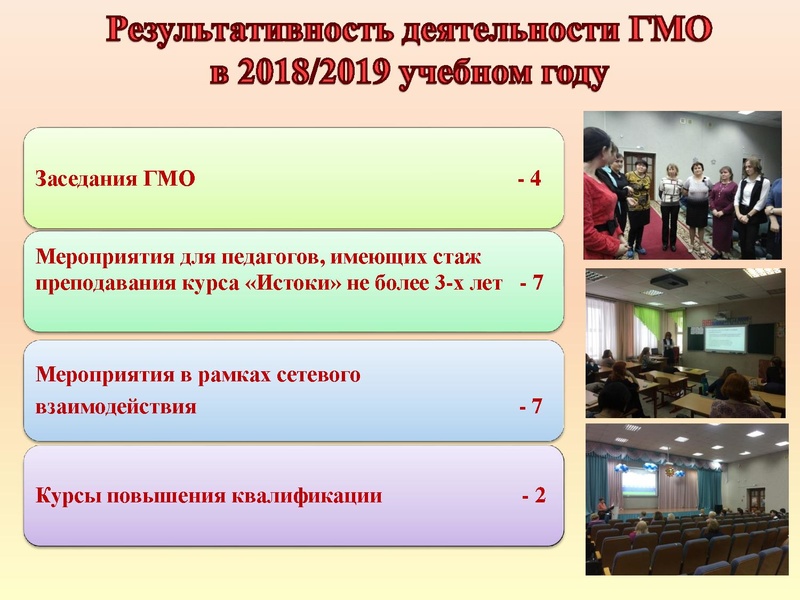 Результативность деятельности ГМО в 2018/2019 учебном году

Заседания ГМО - 4

Мероприятия для педагогов, имеющих стаж преподавания курса «Истоки» не более 3-х лет - 7

Мероприятия в рамках сетевого взаимодействия - 7

Курсы повышения квалификации - 2